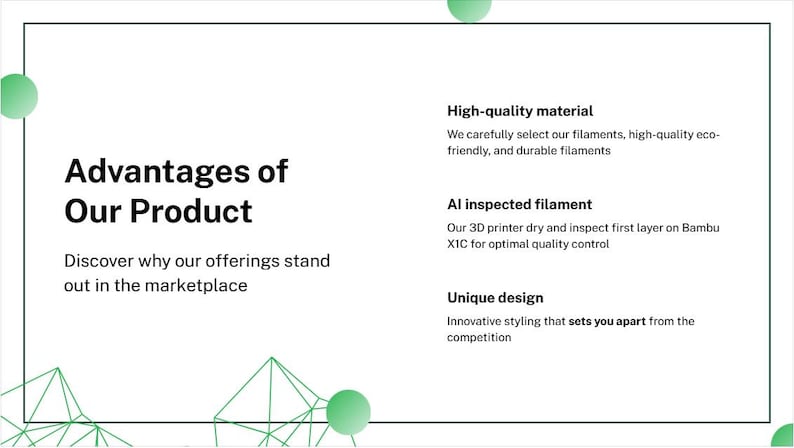 Advantages of Our Product

Discover why our offerings stand out in the marketplace

High-quality material

We carefully select our filaments, high-quality eco-friendly, and durable filaments

AI inspected filament

Our 3D printer dry and inspect first layer on Bambu X1C for optimal quality control

Unique design

Innovative styling that sets you apart from the competition